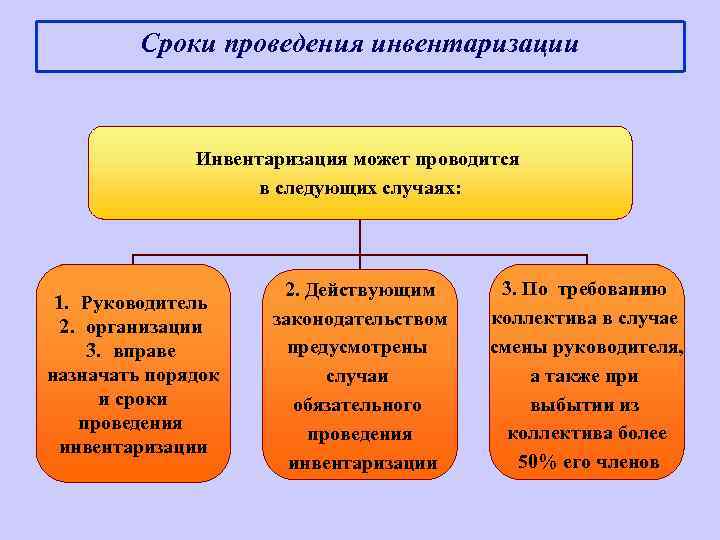 Сроки проведения инвентаризации

Инвентаризация может проводится в следующих случаях:

1. Руководитель
2. организации
3. вправе назначать порядок и сроки проведения инвентаризации

2. Действующим законодательством предусмотрены случаи обязательного проведения инвентаризации

3. По требованию коллектива в случае смены руководителя, а также при выбытии из коллектива более 50% его членов